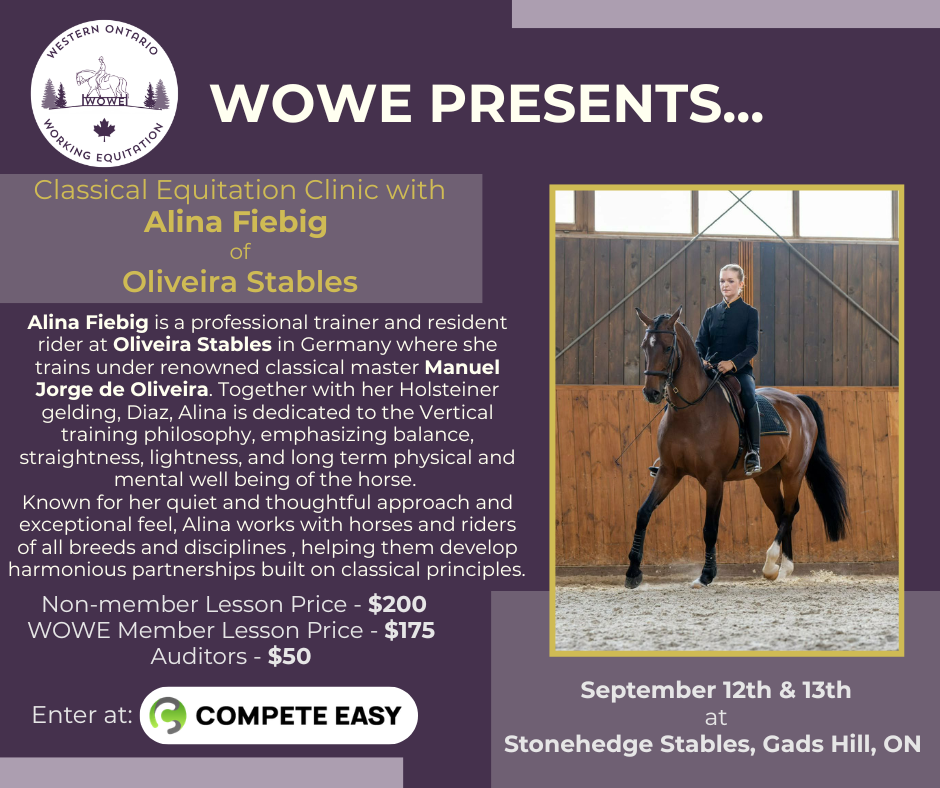 WESTERN ONTARIO
WOWE
WORKING EQUITATION

WOWE PRESENTS...

Classical Equitation Clinic with
Alina Fiebig
of
Oliveira Stables

Alina Fiebig is a professional trainer and resident rider at Oliveira Stables in Germany where she trains under renowned classical master Manuel Jorge de Oliveira. Together with her Holsteiner gelding, Diaz, Alina is dedicated to the Vertical training philosophy, emphasizing balance, straightness, lightness, and long term physical and mental well being of the horse.
Known for her quiet and thoughtful approach and exceptional feel, Alina works with horses and riders of all breeds and disciplines , helping them develop harmonious partnerships built on classical principles.

Non-member Lesson Price - $200
WOWE Member Lesson Price - $175
Auditors - $50

Enter at: COMPETE EASY

September 12th & 13th
at
Stonehedge Stables, Gads Hill, ON